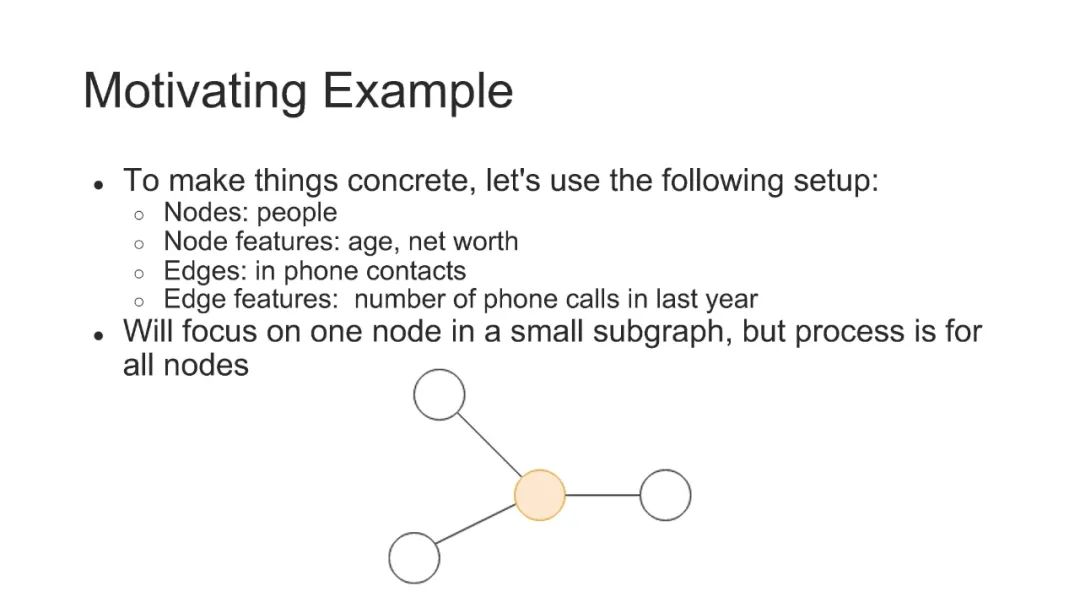 Motivating Example

- To make things concrete, let's use the following setup:
  - Nodes: people
  - Node features: age, net worth
  - Edges: in phone contacts
  - Edge features: number of phone calls in last year
- Will focus on one node in a small subgraph, but process is for all nodes